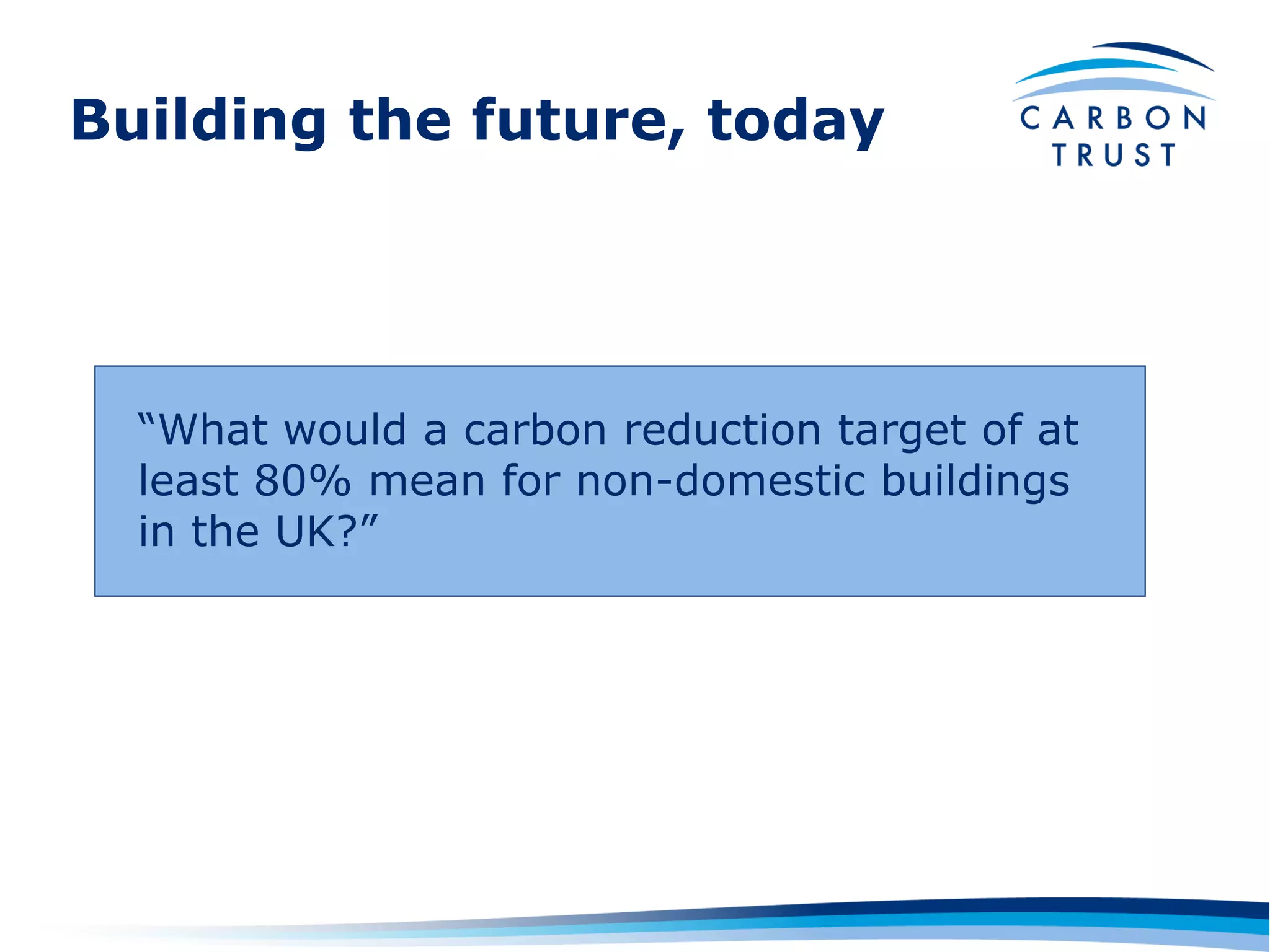 Building the future, today

CARBON TRUST

“What would a carbon reduction target of at least 80% mean for non-domestic buildings in the UK?”